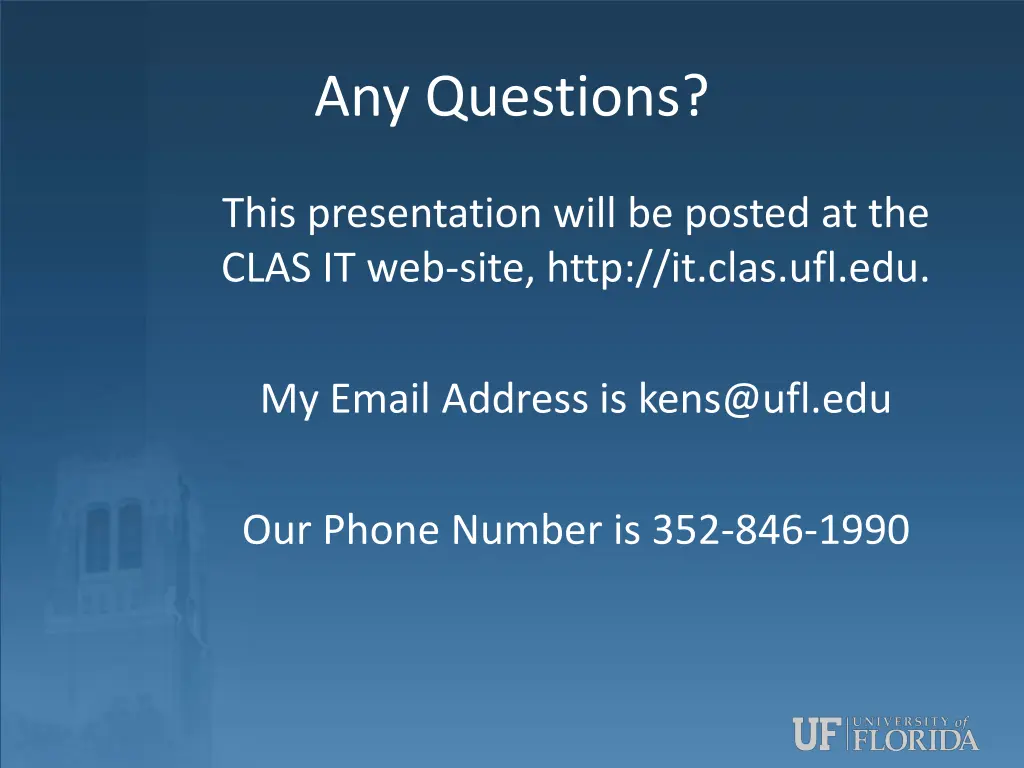 Any Questions?

This presentation will be posted at the CLAS IT web-site, http://it.clas.ufl.edu.

My Email Address is kens@ufl.edu

Our Phone Number is 352-846-1990

UF UNIVERSITY of FLORIDA